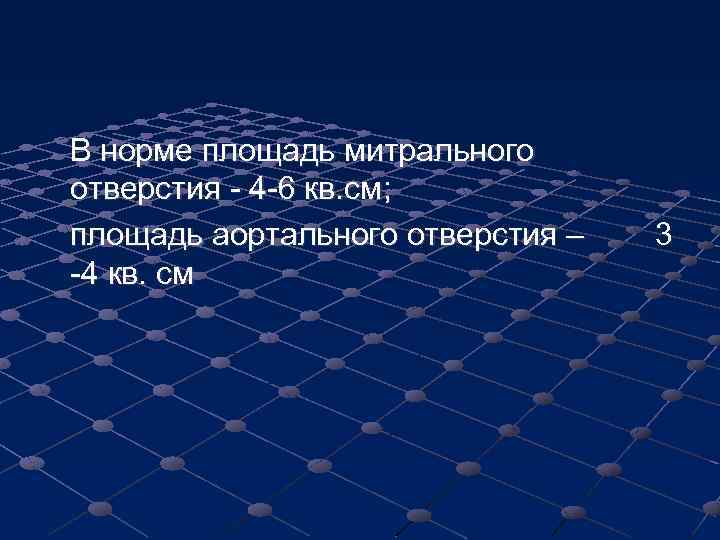 В норме площадь митрального отверстия - 4-6 кв.см;

площадь аортального отверстия – 3 -4 кв. см